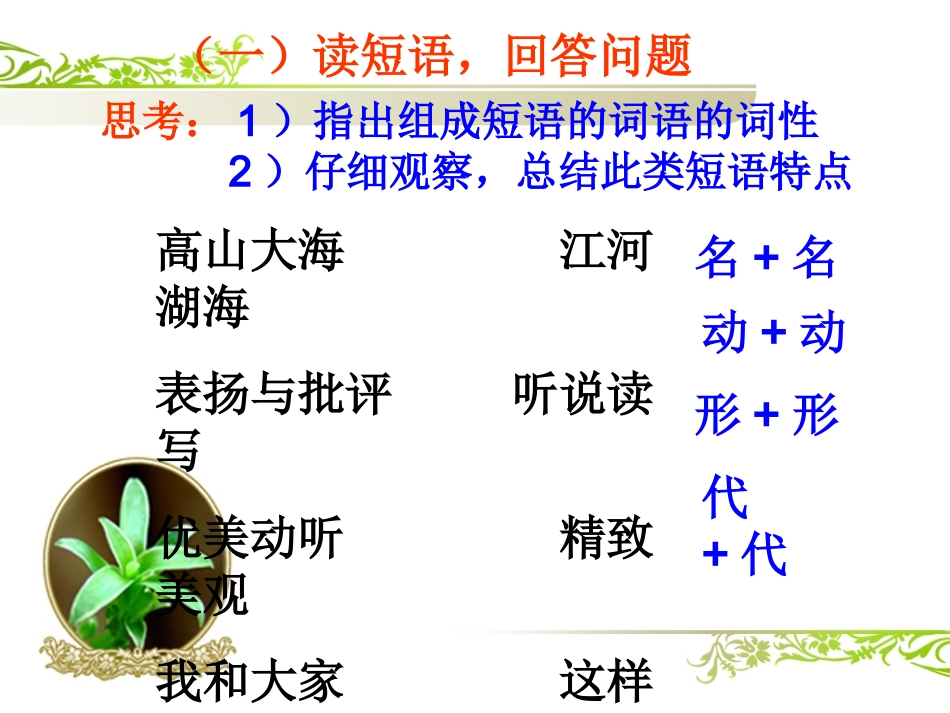 （一）读短语，回答问题

思考：1）指出组成短语的词语的词性
2）仔细观察，总结此类短语特点

高山大海 江河湖海

表扬与批评 听说读写

优美动听 精致美观

我和大家 这样

名 + 名

动 + 动

形 + 形

代 + 代